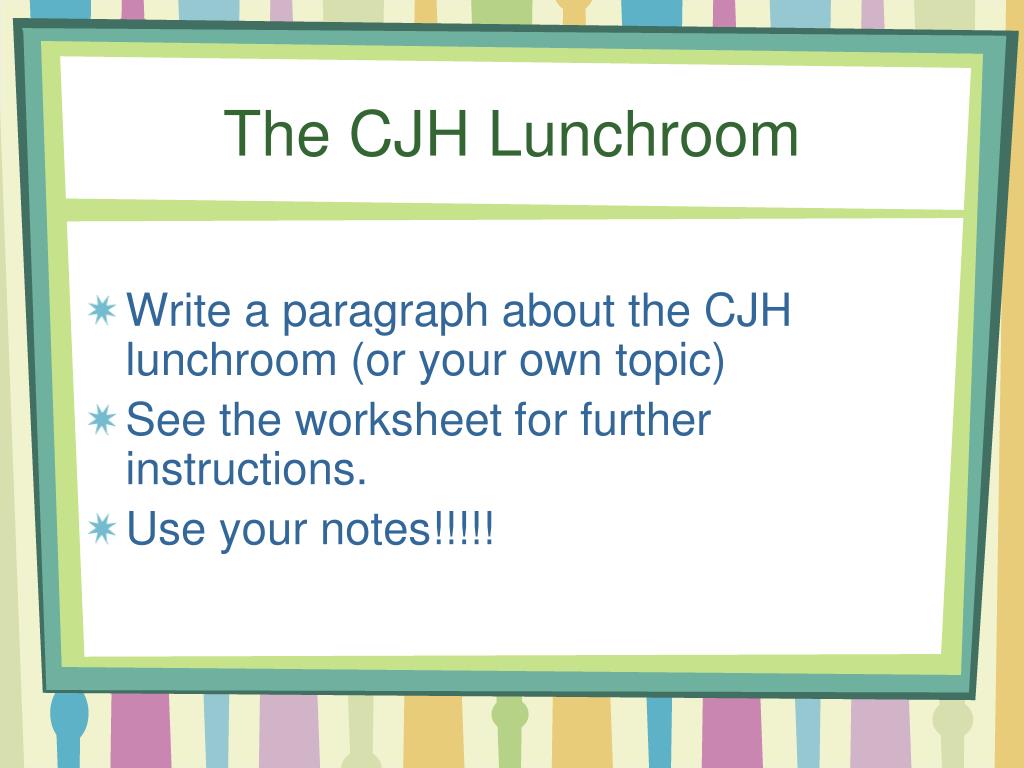 The CJH Lunchroom

Write a paragraph about the CJH lunchroom (or your own topic)

See the worksheet for further instructions.

Use your notes!!!!!